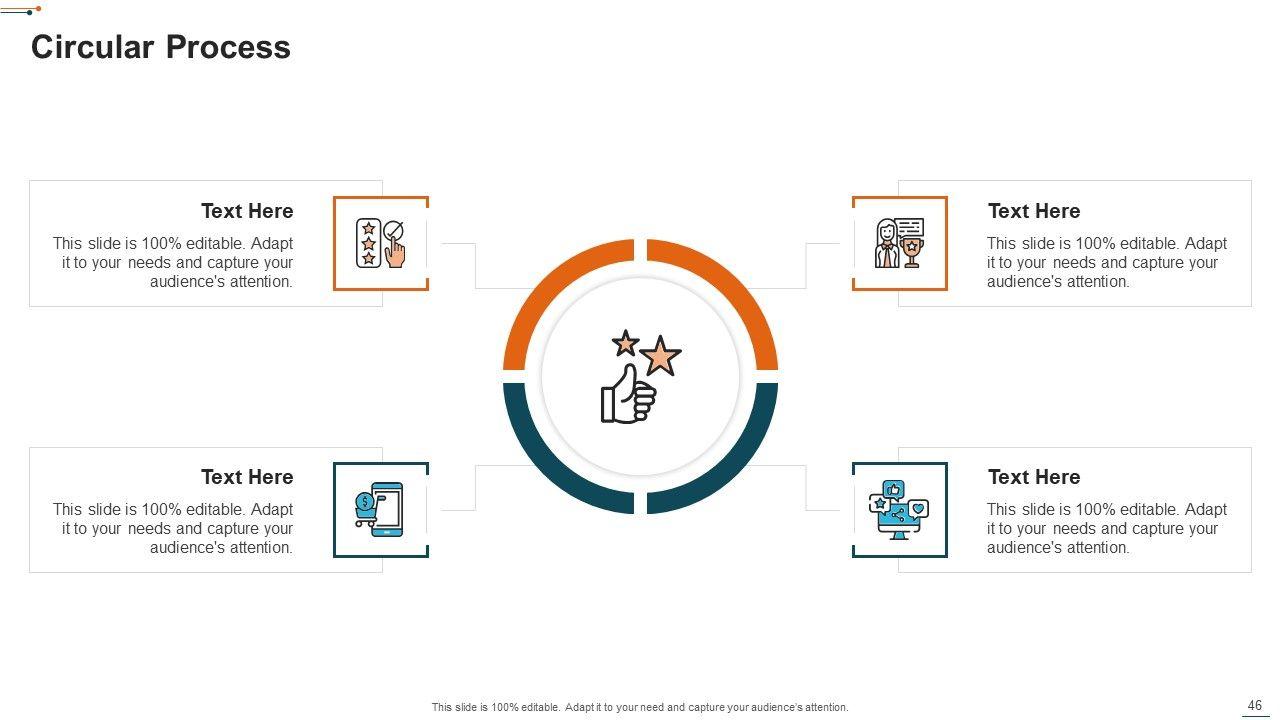 Circular Process

Text Here

This slide is 100% editable. Adapt it to your needs and capture your audience's attention.

Text Here

This slide is 100% editable. Adapt it to your needs and capture your audience's attention.

Text Here

This slide is 100% editable. Adapt it to your needs and capture your audience's attention.

Text Here

This slide is 100% editable. Adapt it to your needs and capture your audience's attention.

This slide is 100% editable. Adapt it to your need and capture your audience's attention.

46